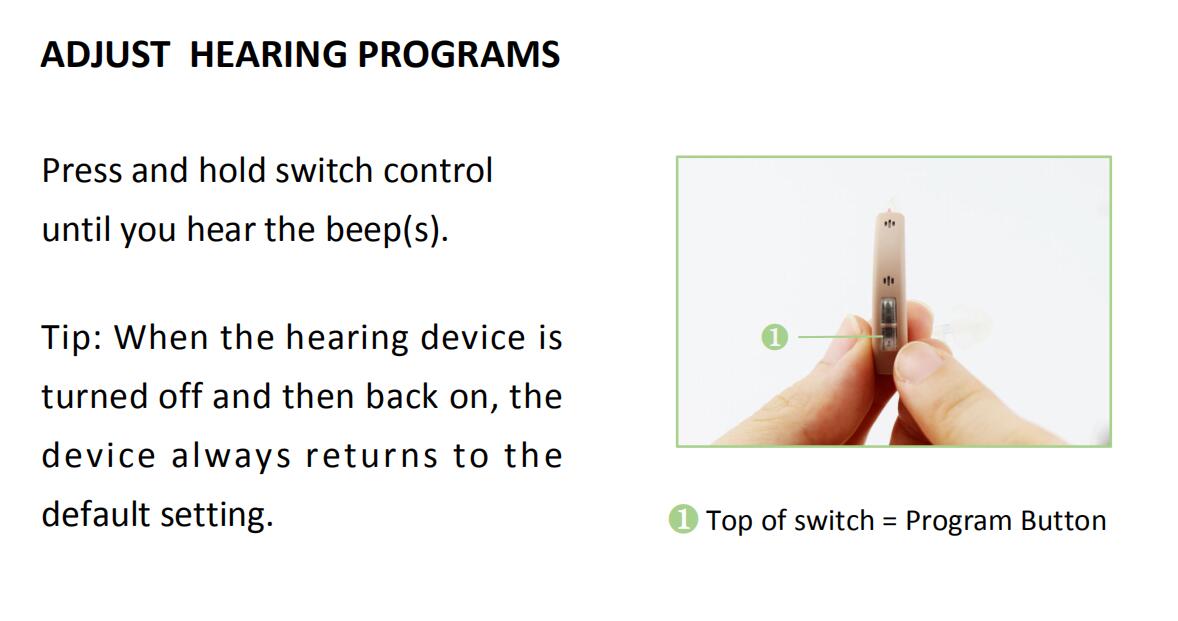 ADJUST HEARING PROGRAMS

Press and hold switch control until you hear the beep(s).

Tip: When the hearing device is turned off and then back on, the device always returns to the default setting.

1

1 Top of switch = Program Button